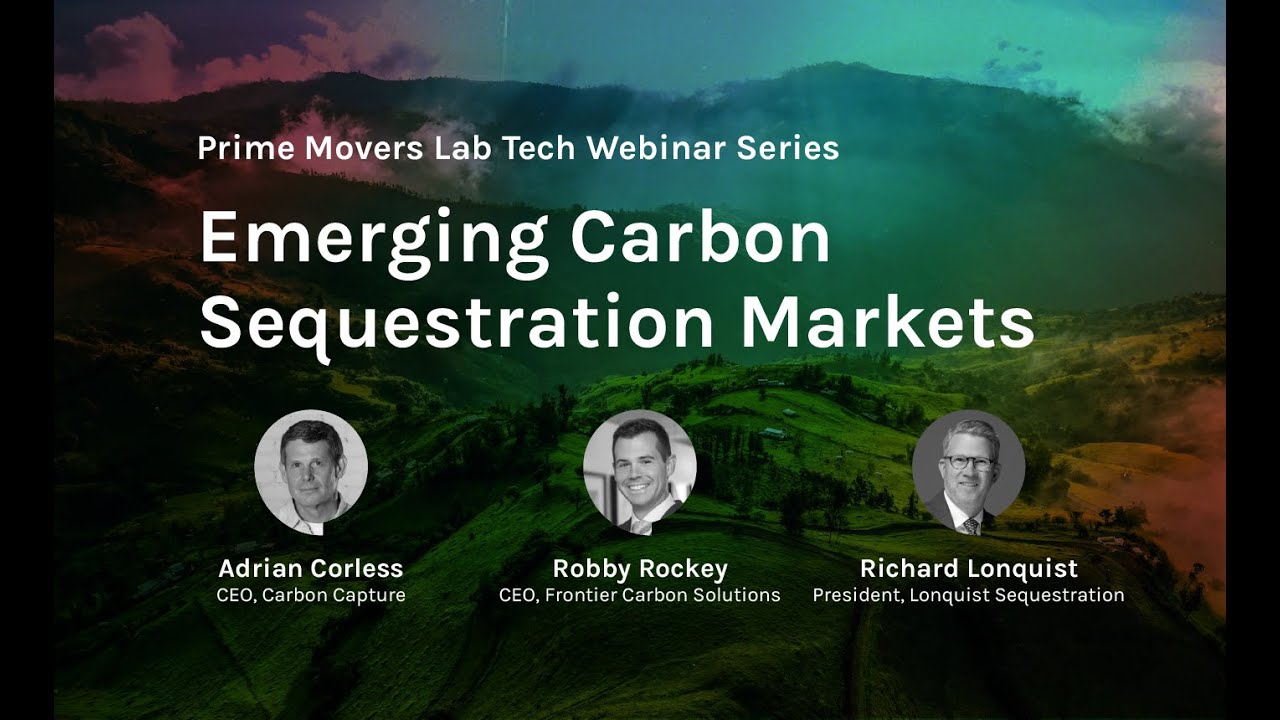 Prime Movers Lab Tech Webinar Series

Emerging Carbon Sequestration Markets

Adrian Corless
CEO, Carbon Capture

Robby Rockey
CEO, Frontier Carbon Solutions

Richard Lonquist
President, Lonquist Sequestration